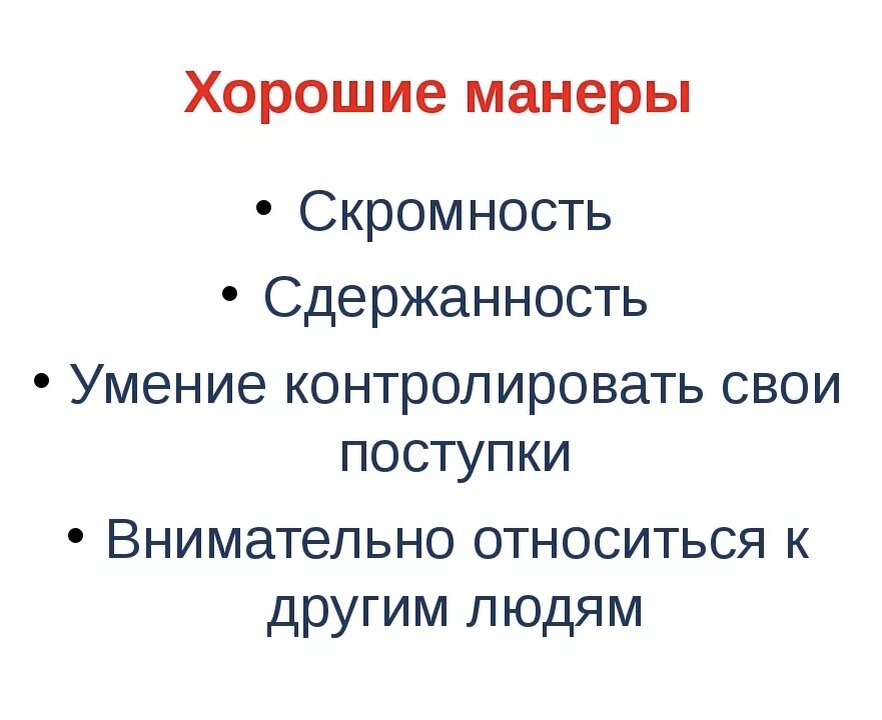 Хорошие манеры

• Скромность
• Сдержанность
• Умение контролировать свои поступки
• Внимательно относиться к другим людям